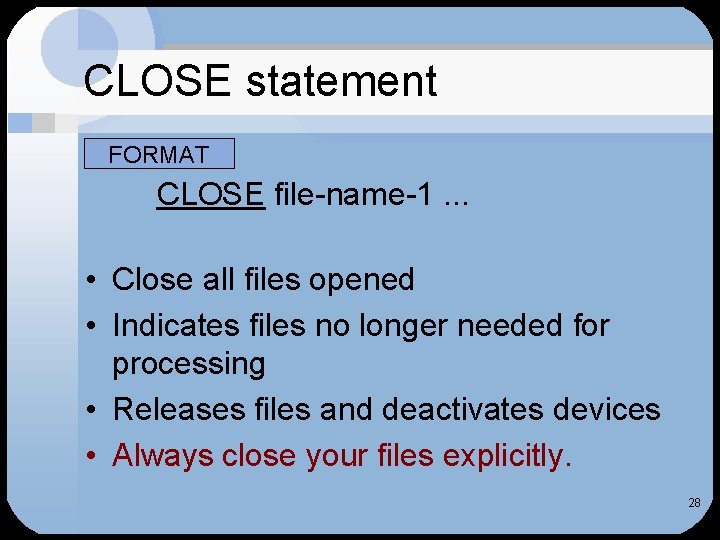 CLOSE statement

FORMAT

CLOSE file-name-1 ...

• Close all files opened
• Indicates files no longer needed for processing
• Releases files and deactivates devices
• Always close your files explicitly.

28